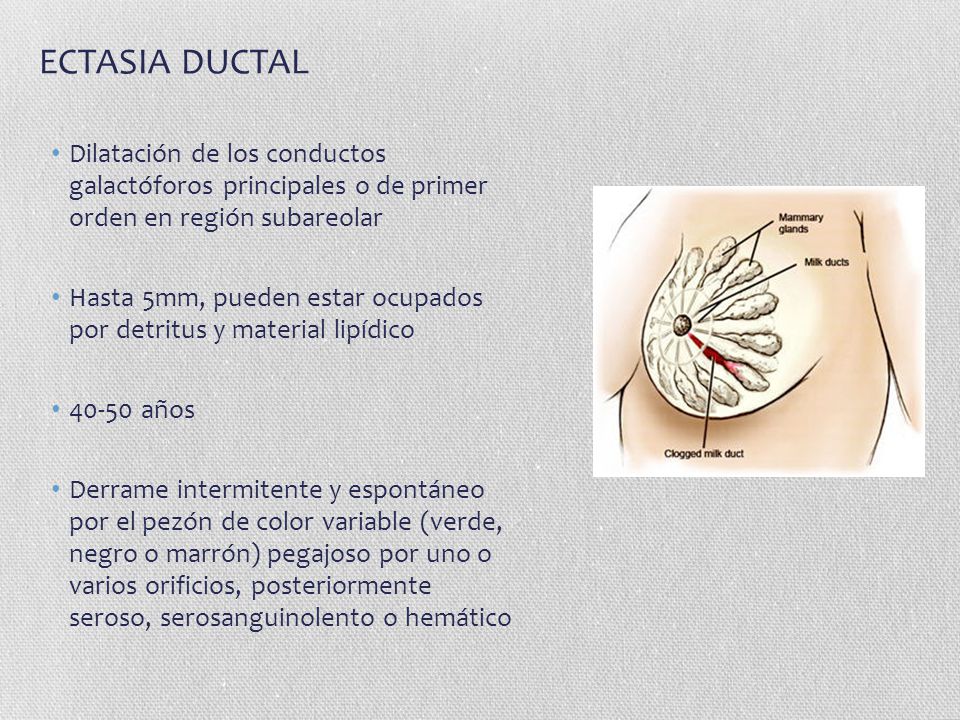 ECTASIA DUCTAL

• Dilatación de los conductos galactóforos principales o de primer orden en región subareolar

• Hasta 5mm, pueden estar ocupados por detritus y material lipídico

• 40-50 años

• Derrame intermitente y espontáneo por el pezón de color variable (verde, negro o marrón) pegajoso por uno o varios orificios, posteriormente seroso, serosanguinolento o hemático

Mammary glands
Milk ducts
Clogged milk duct